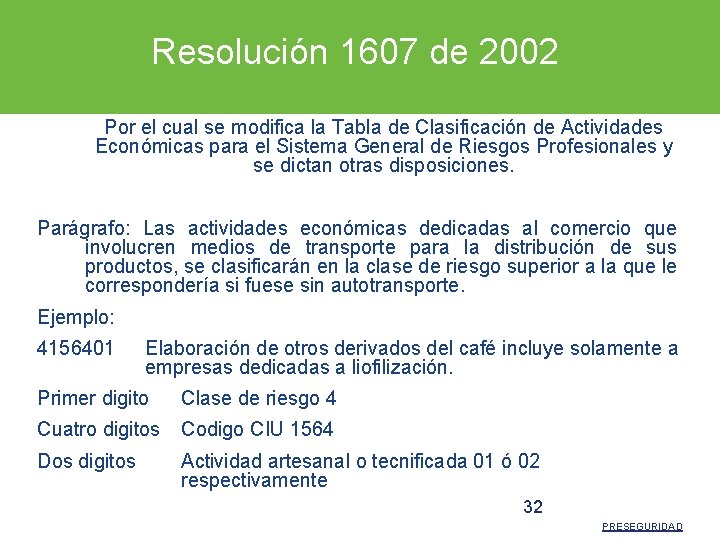 Resolución 1607 de 2002

Por el cual se modifica la Tabla de Clasificación de Actividades Económicas para el Sistema General de Riesgos Profesionales y se dictan otras disposiciones.

Parágrafo: Las actividades económicas dedicadas al comercio que involucren medios de transporte para la distribución de sus productos, se clasificarán en la clase de riesgo superior a la que le correspondería si fuese sin autotransporte.

Ejemplo:

4156401 Elaboración de otros derivados del café incluye solamente a empresas dedicadas a liofilización.

Primer digito Clase de riesgo 4

Cuatro digitos Codigo CIU 1564

Dos digitos Actividad artesanal o tecnificada 01 ó 02 respectivamente

32

PRESEGURIDAD